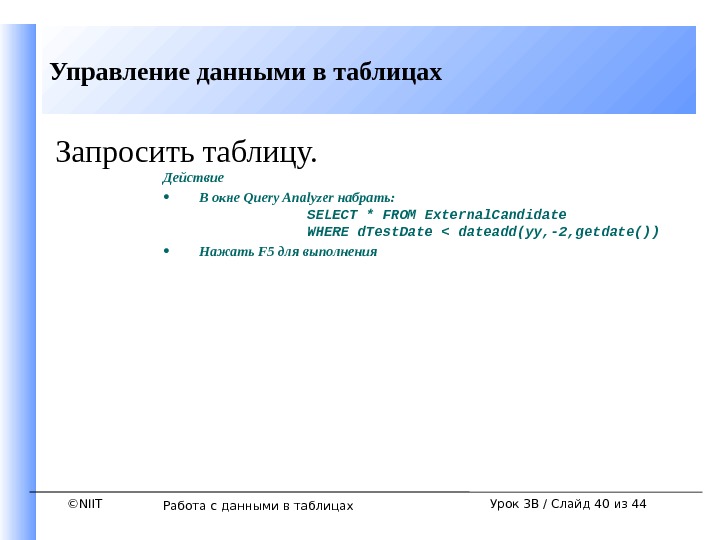 Управление данными в таблицах

Запросить таблицу.

Действие

• В окне Query Analyzer набрать:

SELECT * FROM ExternalCandidate
WHERE dTestDate < dateadd(yy,-2,getdate())

• Нажать F5 для выполнения

©NIIT

Работа с данными в таблицах

Урок 3B / Слайд 40 из 44